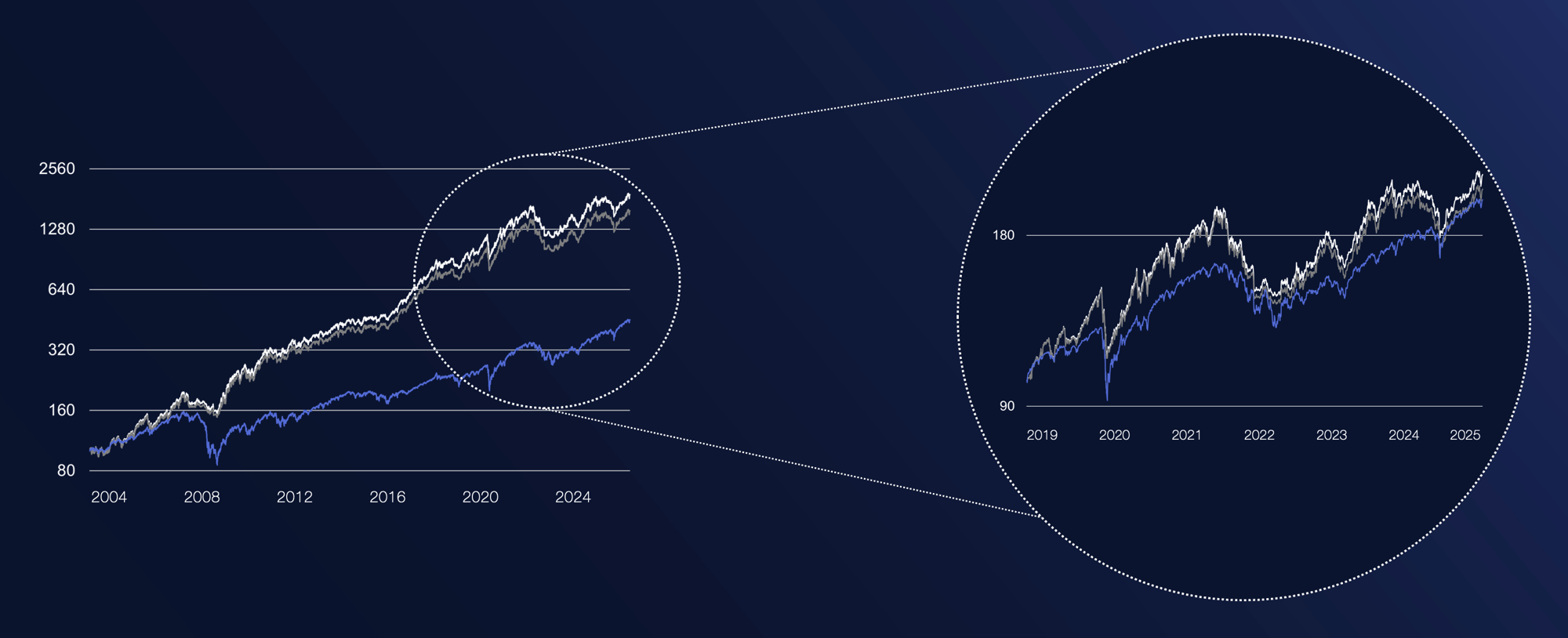 2560
1280
640
320
160
80
2004
2008
2012
2016
2020
2024

180
90
2019
2020
2021
2022
2023
2024
2025